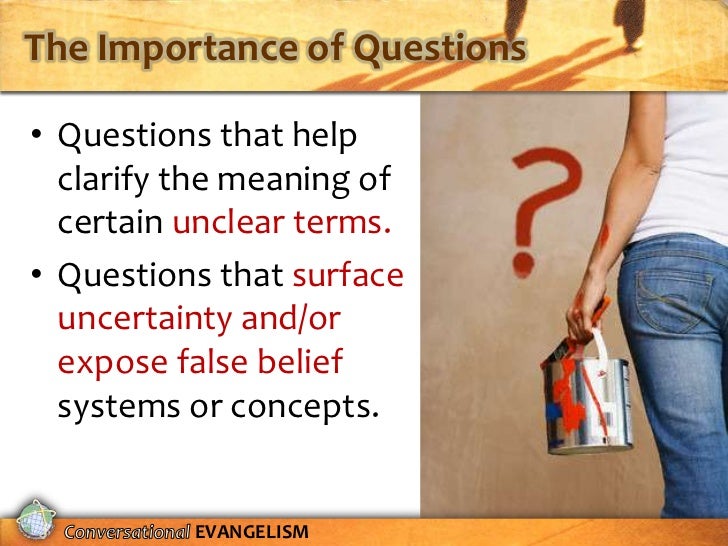 The Importance of Questions

• Questions that help clarify the meaning of certain unclear terms.

• Questions that surface uncertainty and/or expose false belief systems or concepts.

?

Conversational EVANGELISM